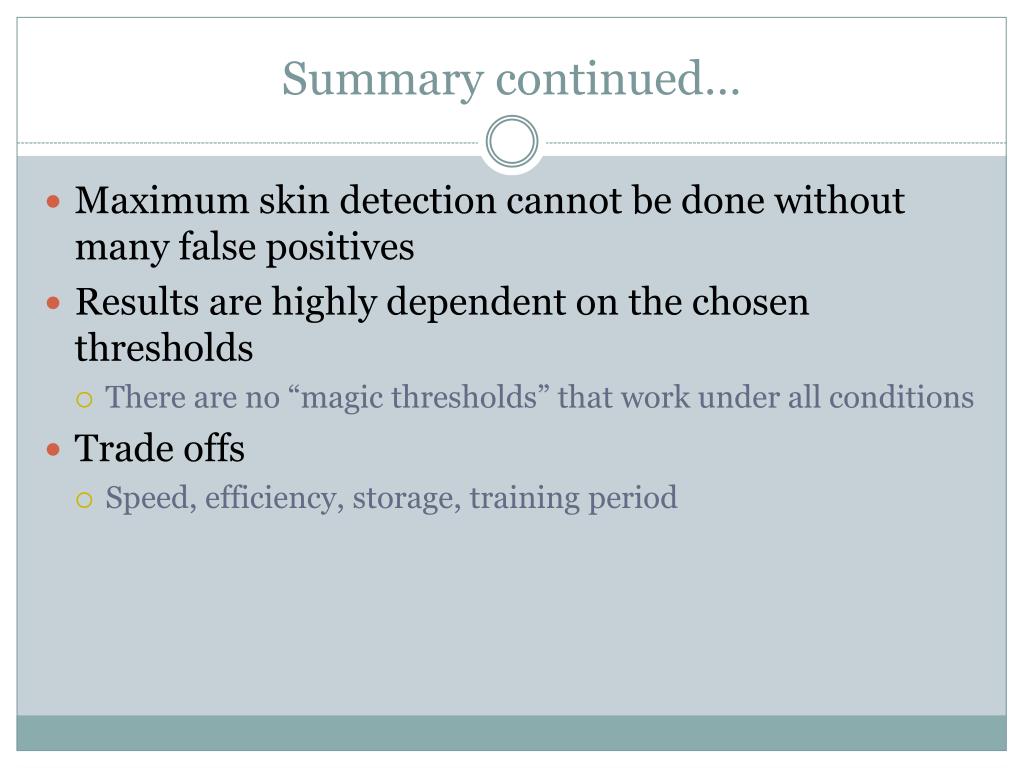 Summary continued…

- Maximum skin detection cannot be done without many false positives
- Results are highly dependent on the chosen thresholds
  - There are no “magic thresholds” that work under all conditions
- Trade offs
  - Speed, efficiency, storage, training period